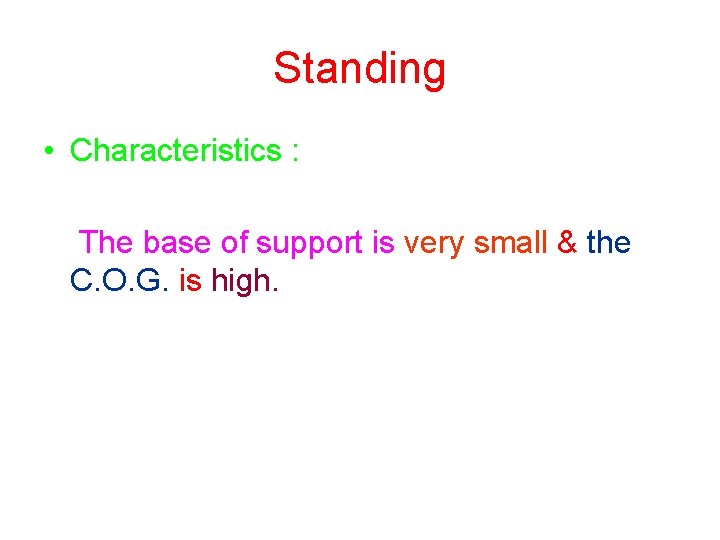 Standing

• Characteristics :

The base of support is very small & the C.O.G. is high.